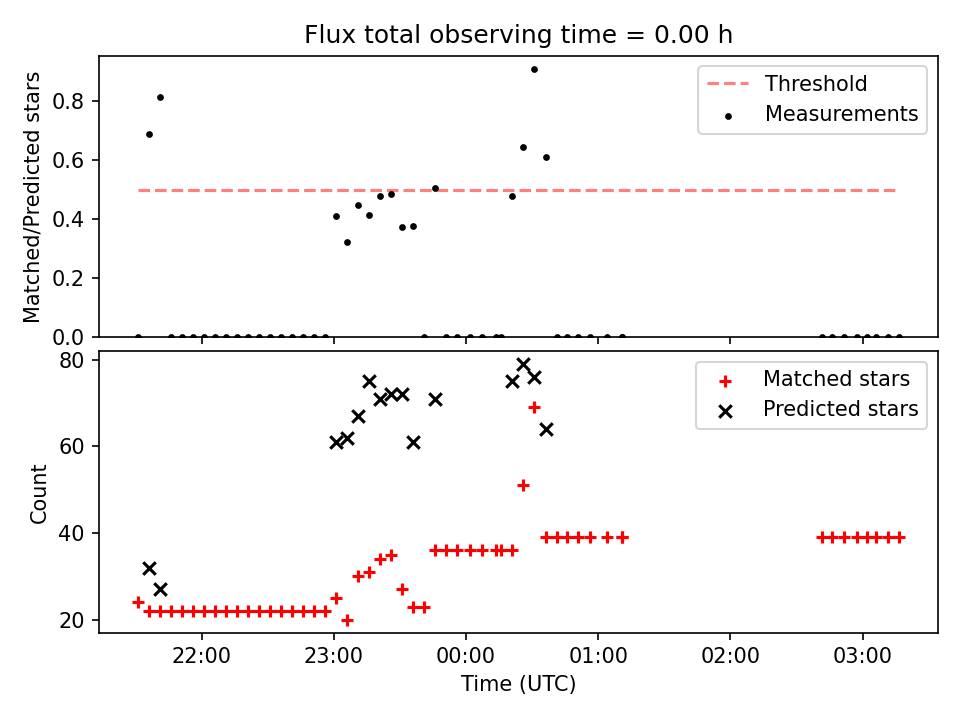 Flux total observing time = 0.00 h

Matched/Predicted stars

0.8
0.6
0.4
0.2
0.0

Threshold
Measurements

Count

80
60
40
20

Matched stars
Predicted stars

22:00
23:00
00:00
01:00
02:00
03:00

Time (UTC)